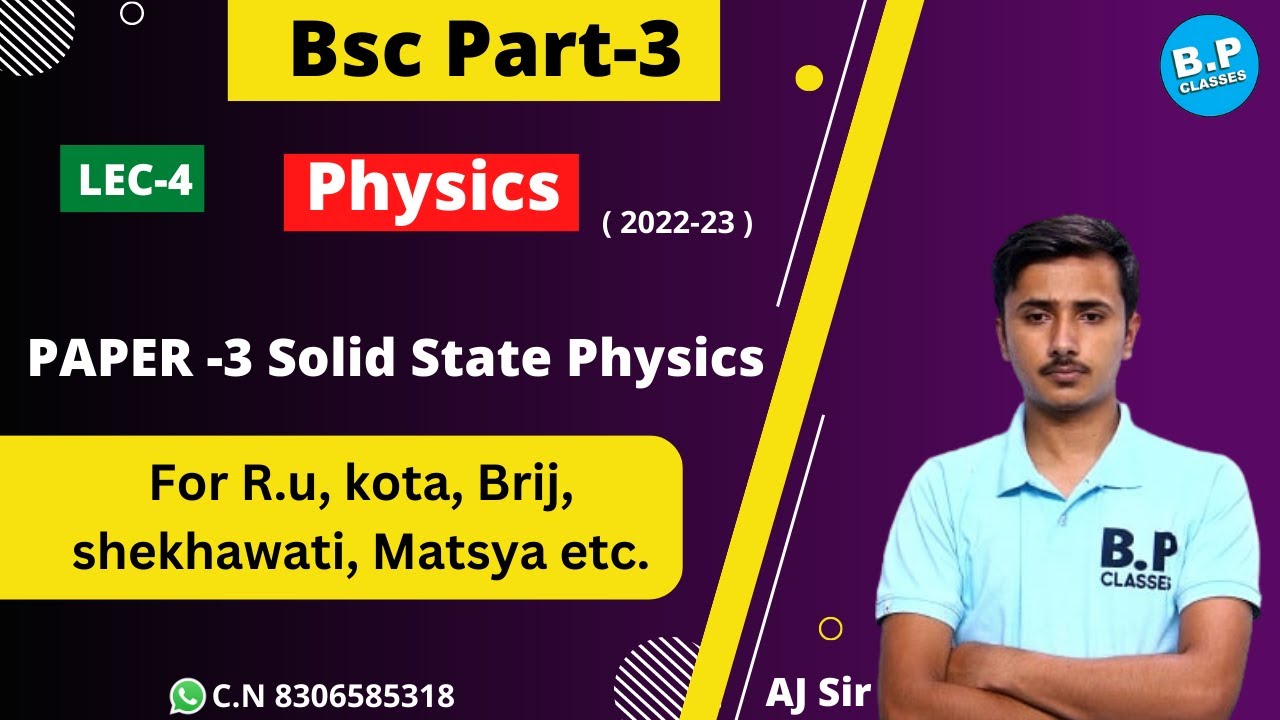 Bsc Part-3

B.P CLASSES

LEC-4

Physics

( 2022-23 )

PAPER -3 Solid State Physics

For R.u, kota, Brij, shekhawati, Matsya etc.

B.P CLASSES

C.N 8306585318

AJ Sir